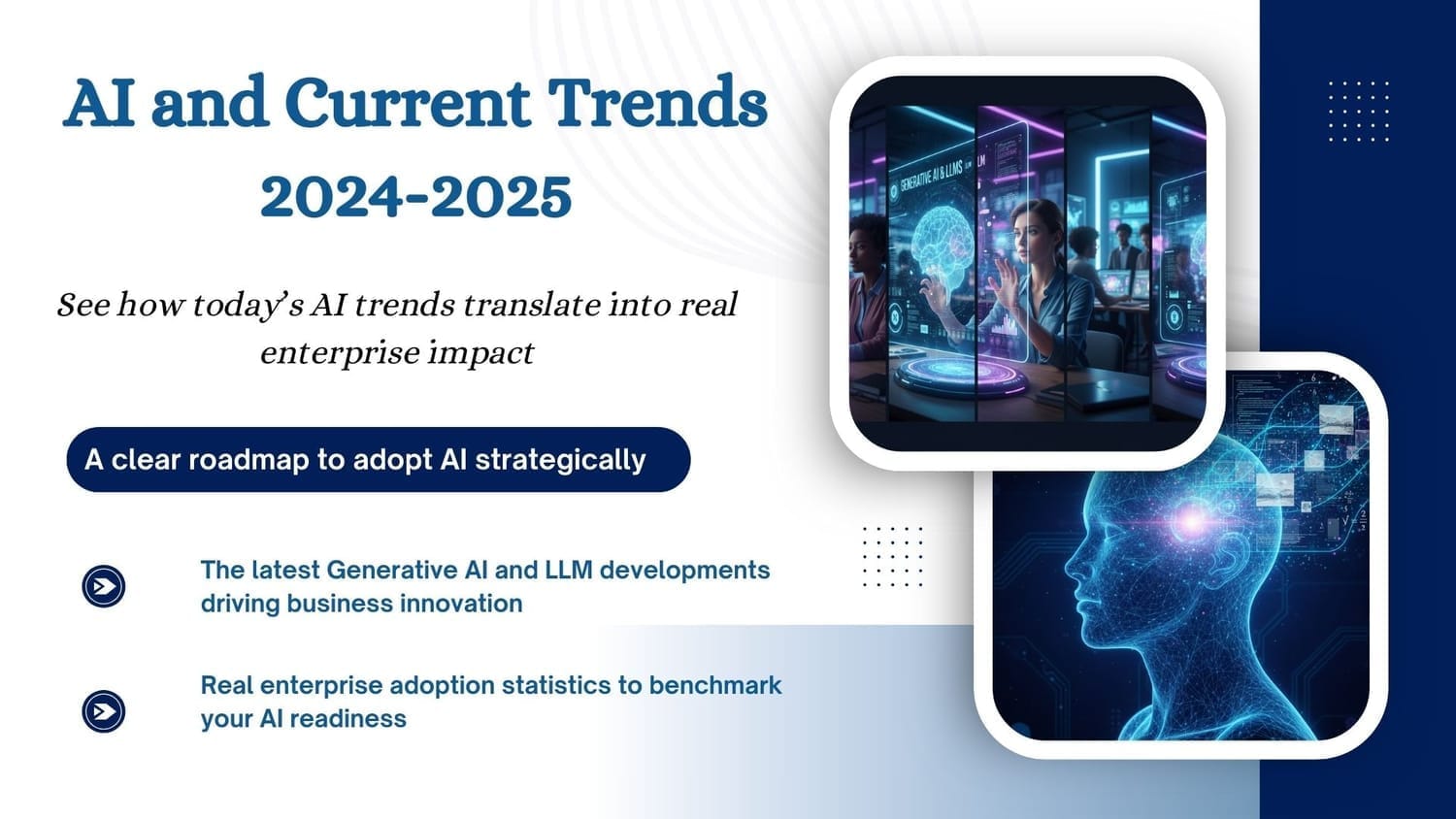 AI and Current Trends
2024-2025

See how today's AI trends translate into real enterprise impact

A clear roadmap to adopt AI strategically

The latest Generative AI and LLM developments driving business innovation

Real enterprise adoption statistics to benchmark your AI readiness

GENERATIVE AI & LLMS